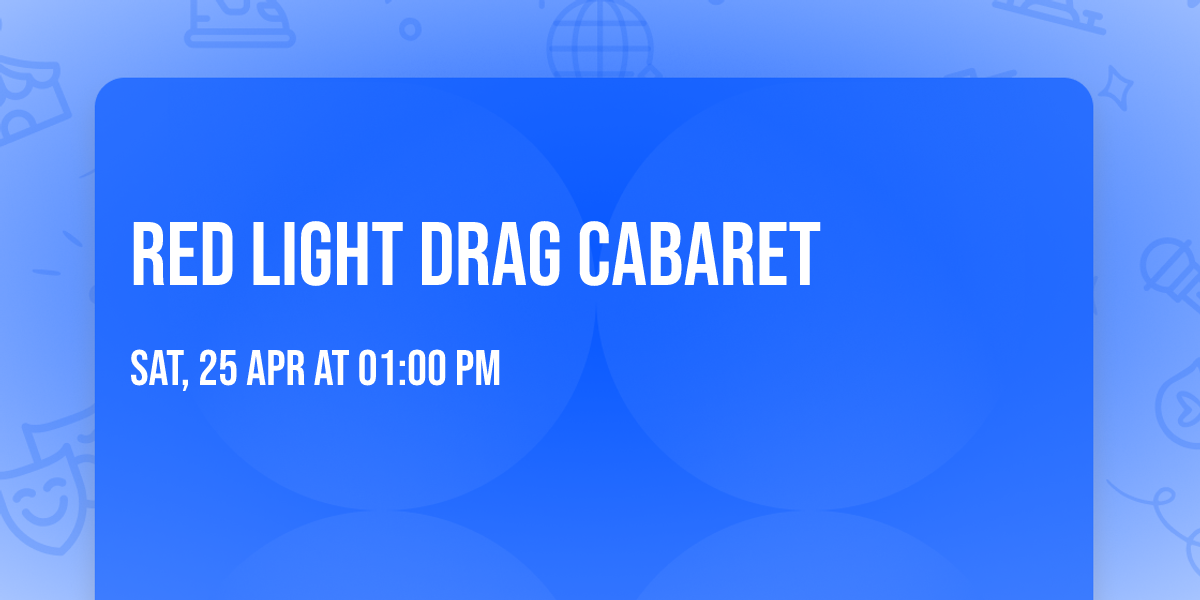 RED LIGHT DRAG CABARET

SAT, 25 APR AT 01:00 PM